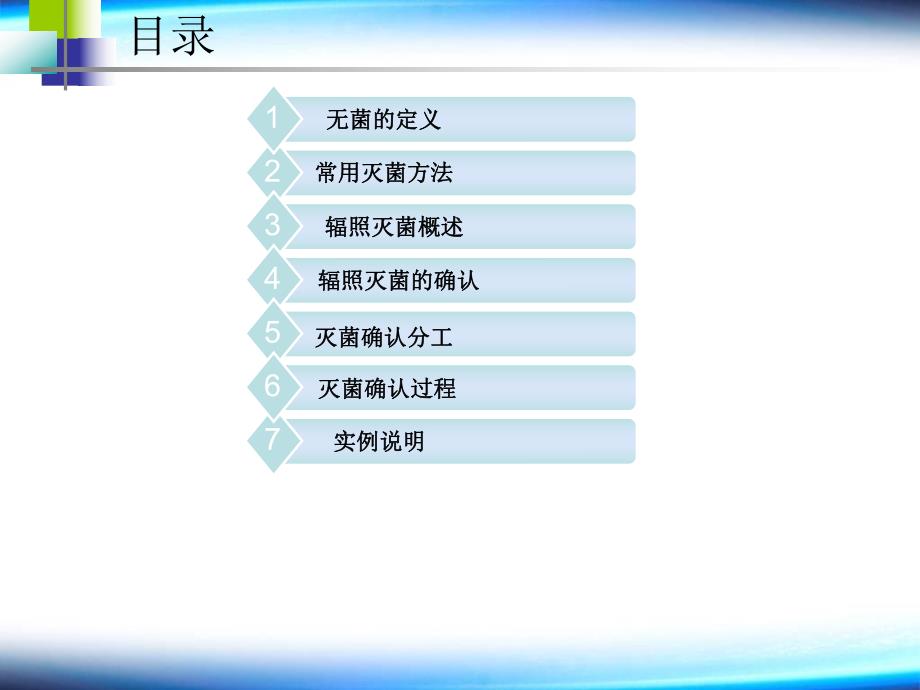 目录

1 无菌的定义

2 常用灭菌方法

3 辐照灭菌概述

4 辐照灭菌的确认

5 灭菌确认分工

6 灭菌确认过程

7 实例说明